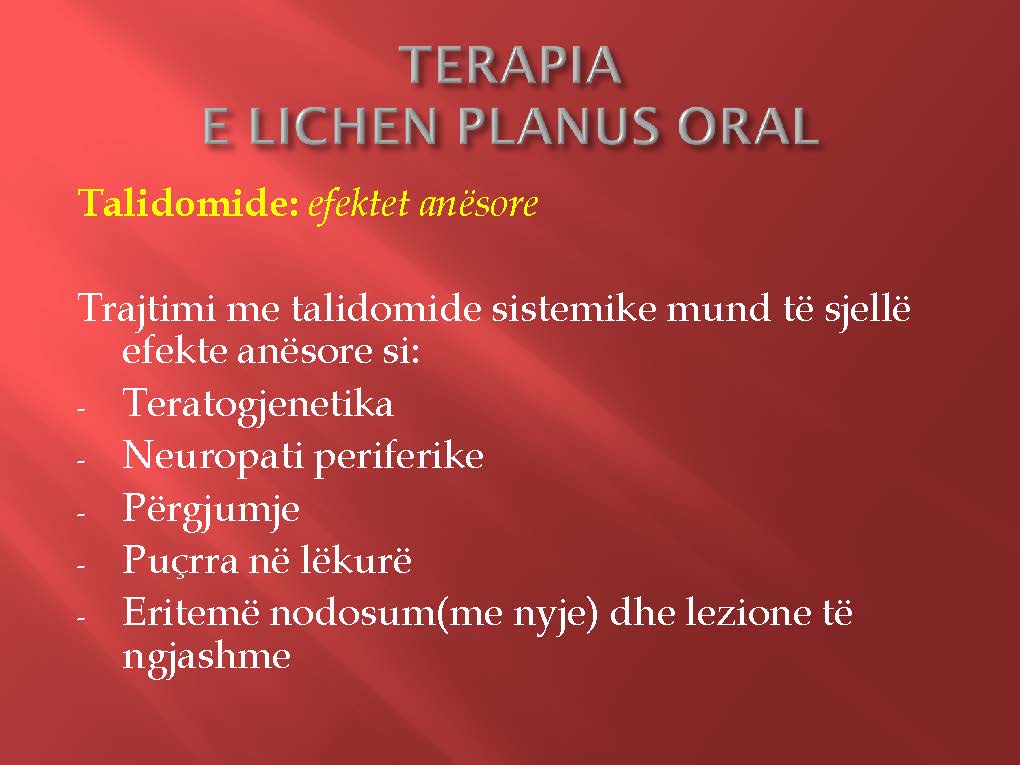 TERAPIA
E LICHEN PLANUS ORAL

Talidomide: efektet anësore

Trajtimi me talidomide sistemike mund të sjellë efekte anësore si:
- Teratogjenetika
- Neuropati periferike
- Përgjumje
- Puçrra në lëkurë
- Eritemë nodosum(me nyje) dhe lezione të ngjashme